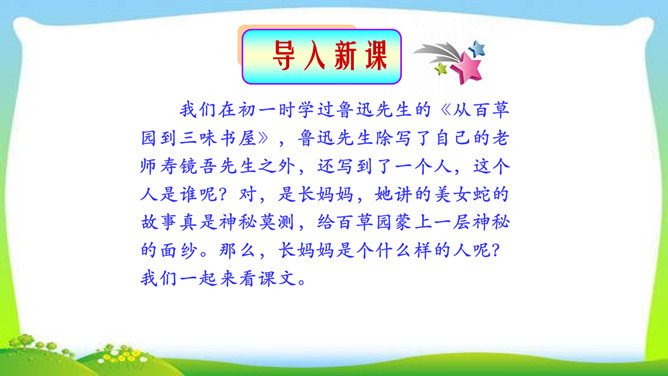 导入新课

我们在初一时学过鲁迅先生的《从百草园到三味书屋》，鲁迅先生除写了自己的老师寿镜吾先生之外，还写到了一个人，这个人是谁呢？对，是长妈妈，她讲的美女蛇的故事真是神秘莫测，给百草园蒙上一层神秘的面纱。那么，长妈妈是个什么样的人呢？我们一起来看课文。